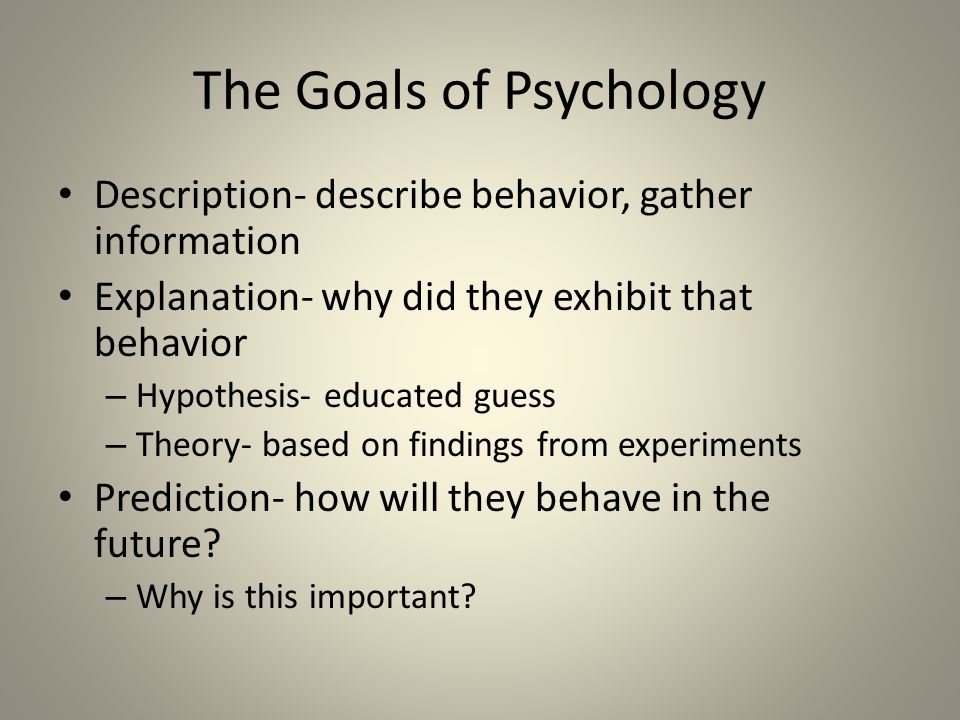 The Goals of Psychology

• Description- describe behavior, gather information
• Explanation- why did they exhibit that behavior
– Hypothesis- educated guess
– Theory- based on findings from experiments
• Prediction- how will they behave in the future?
– Why is this important?